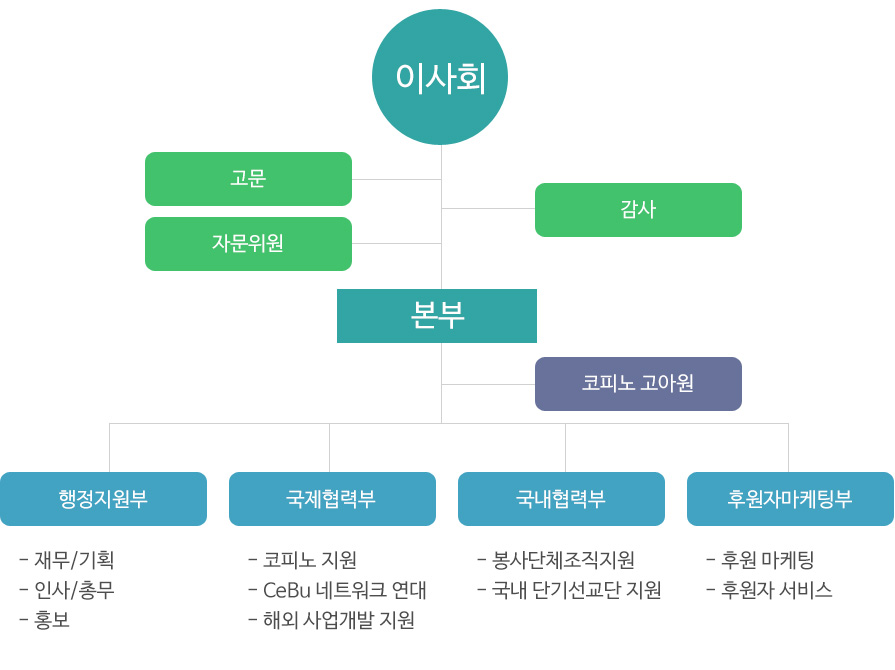 이사회

고문

자문위원

감사

본부

코피노 고아원

행정지원부

- 재무/기획
- 인사/총무
- 홍보

국제협력부

- 코피노 지원
- CeBu 네트워크 연대
- 해외 사업개발 지원

국내협력부

- 봉사단체조직지원
- 국내 단기선교단 지원

후원자마케팅부

- 후원 마케팅
- 후원자 서비스